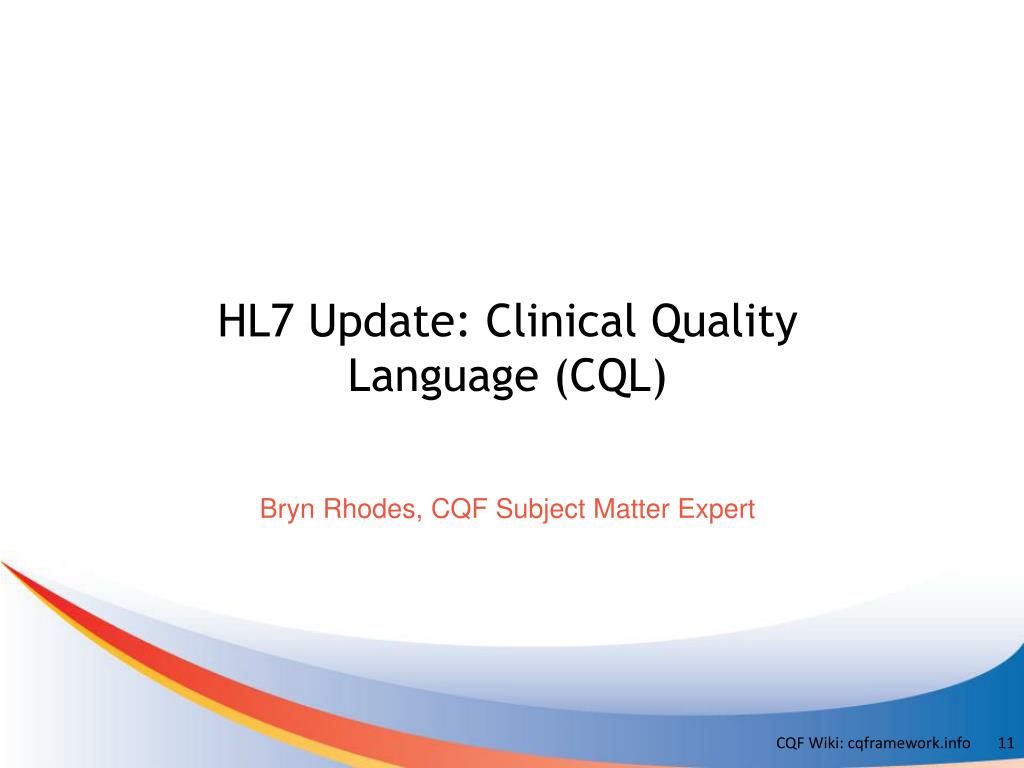 HL7 Update: Clinical Quality Language (CQL)

Bryn Rhodes, CQF Subject Matter Expert

CQF Wiki: cqframework.info 11